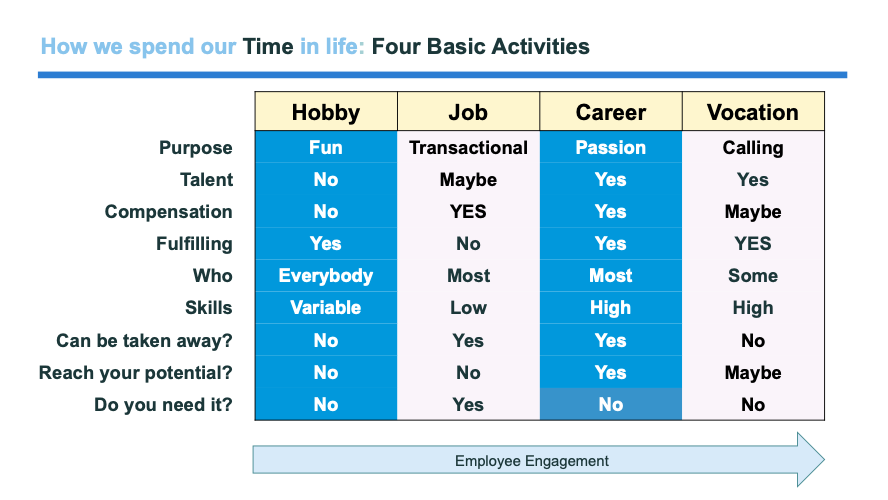 How we spend our Time in life: Four Basic Activities

| | Hobby | Job | Career | Vocation |
|---|---|---|---|---|
| Purpose | Fun | Transactional | Passion | Calling |
| Talent | No | Maybe | Yes | Yes |
| Compensation | No | YES | Yes | Maybe |
| Fulfilling | Yes | No | Yes | YES |
| Who | Everybody | Most | Most | Some |
| Skills | Variable | Low | High | High |
| Can be taken away? | No | Yes | Yes | No |
| Reach your potential? | No | No | Yes | Maybe |
| Do you need it? | No | Yes | No | No |

Employee Engagement